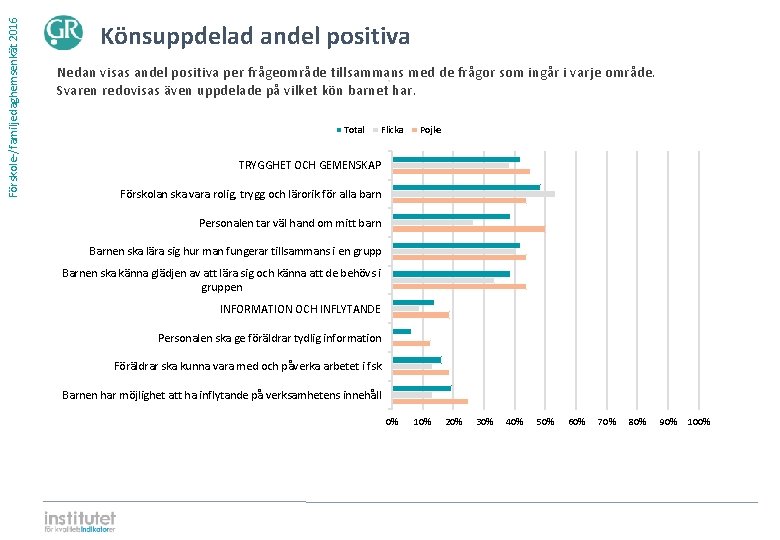 Förskole-/familjedaghemsenkät 2016

GR

Könsuppdelad andel positiva

Nedan visas andel positiva per frågeområde tillsammans med de frågor som ingår i varje område. Svaren redovisas även uppdelade på vilket kön barnet har.

Total Flicka Pojke

TRYGGHET OCH GEMENSKAP

Förskolan ska vara rolig, trygg och lärorik för alla barn

Personalen tar väl hand om mitt barn

Barnen ska lära sig hur man fungerar tillsammans i en grupp

Barnen ska känna glädjen av att lära sig och känna att de behövs i gruppen

INFORMATION OCH INFLYTANDE

Personalen ska ge föräldrar tydlig information

Föräldrar ska kunna vara med och påverka arbetet i fsk

Barnen har möjlighet att ha inflytande på verksamhetens innehåll

0% 10% 20% 30% 40% 50% 60% 70% 80% 90% 100%

institutet för kvalitetsindikatorer